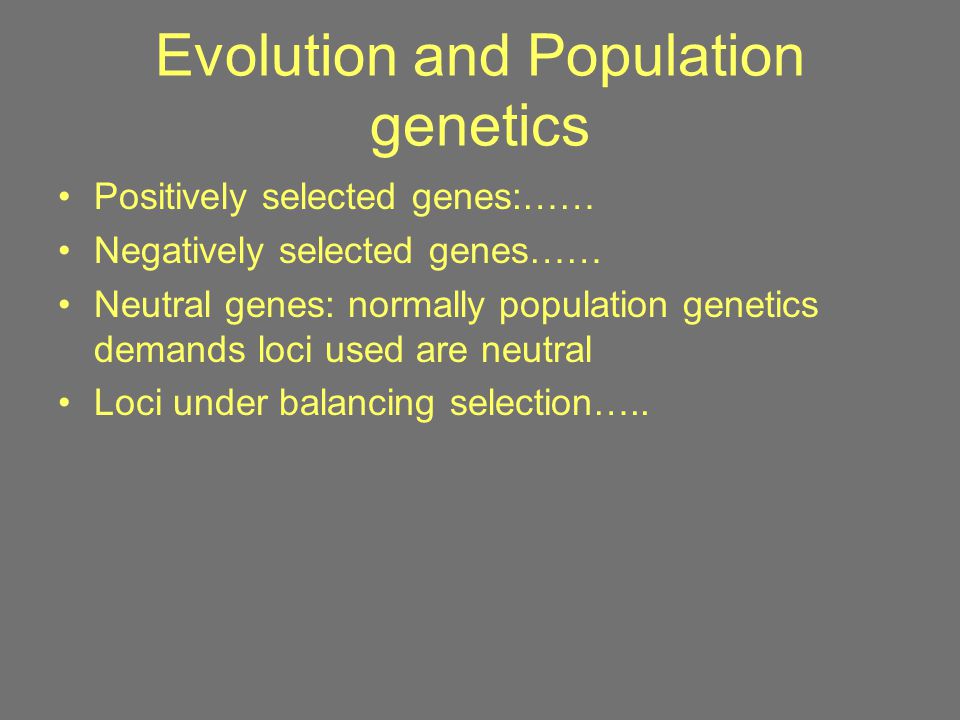 Evolution and Population genetics

• Positively selected genes:……
• Negatively selected genes……
• Neutral genes: normally population genetics demands loci used are neutral
• Loci under balancing selection…..